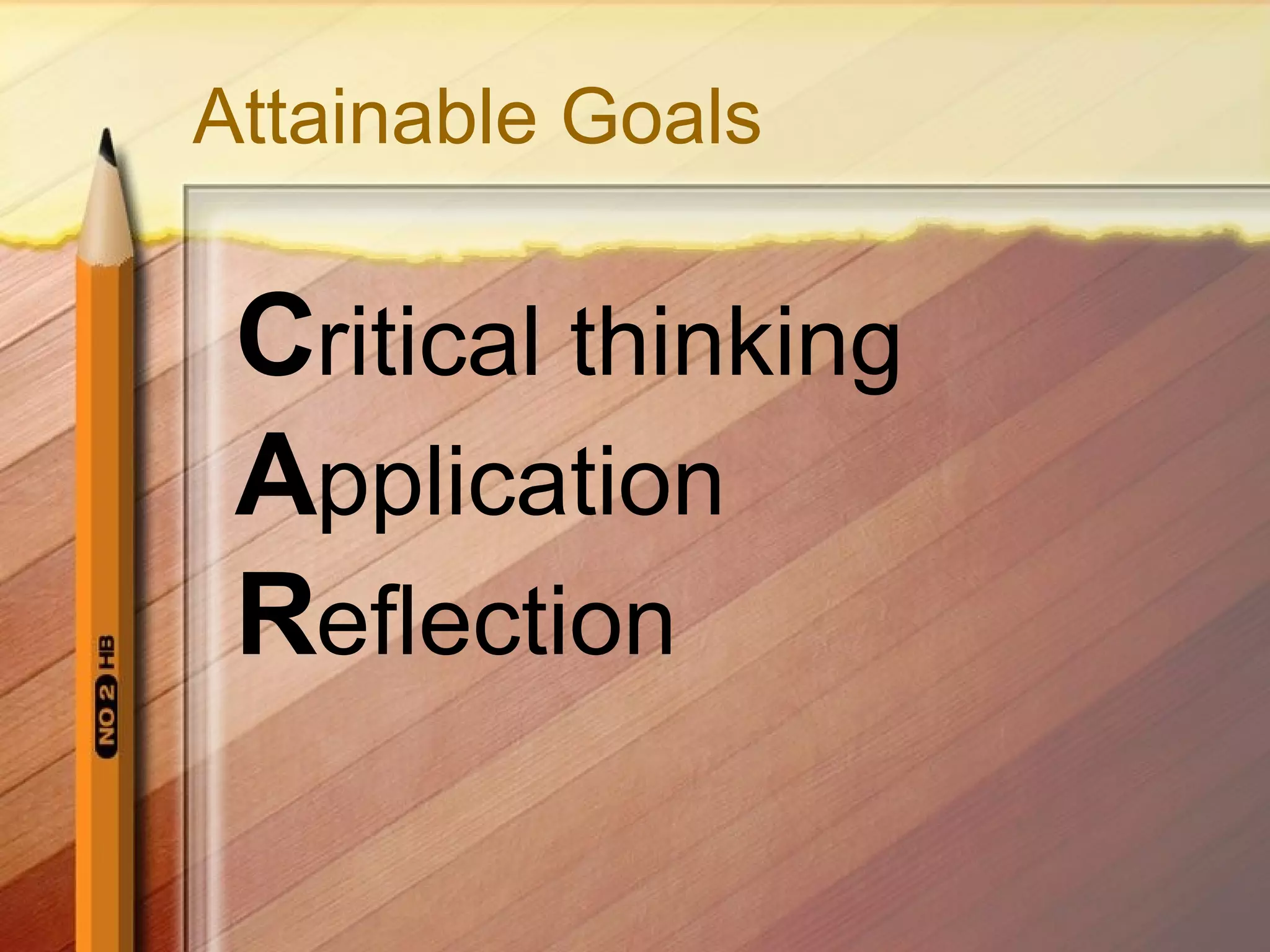 Attainable Goals

Critical thinking
Application
Reflection

NO 2 HB